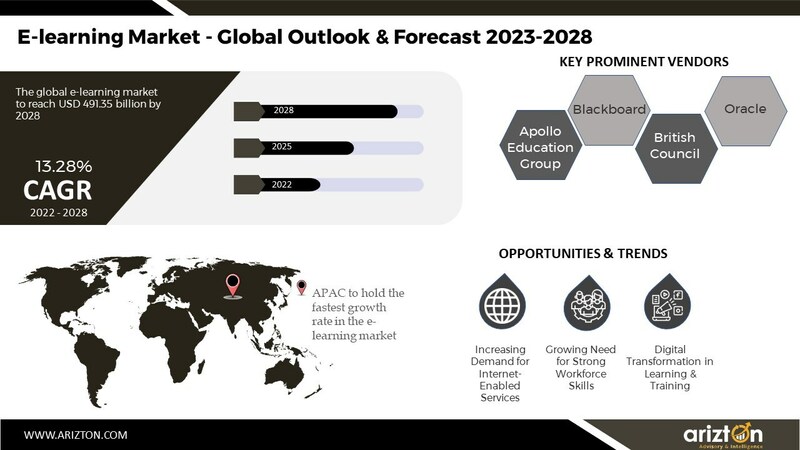 E-learning Market - Global Outlook & Forecast 2023-2028

The global e-learning market to reach USD 491.35 billion by 2028

13.28%
CAGR
2022 - 2028

2028
2025
2022

KEY PROMINENT VENDORS

Apollo Education Group
Blackboard
British Council
Oracle

APAC to hold the fastest growth rate in the e-learning market

OPPORTUNITIES & TRENDS

Increasing Demand for Internet-Enabled Services

Growing Need for Strong Workforce Skills

Digital Transformation in Learning & Training

WWW.ARIZTON.COM

arizton
Advisory & Intelligence